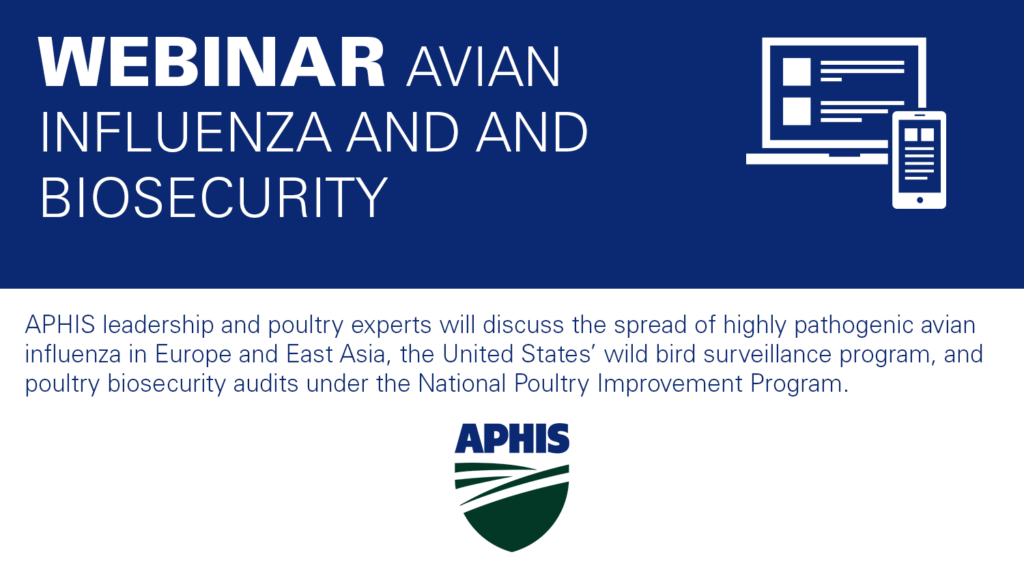 WEBINAR AVIAN INFLUENZA AND AND BIOSECURITY

APHIS leadership and poultry experts will discuss the spread of highly pathogenic avian influenza in Europe and East Asia, the United States' wild bird surveillance program, and poultry biosecurity audits under the National Poultry Improvement Program.

APHIS